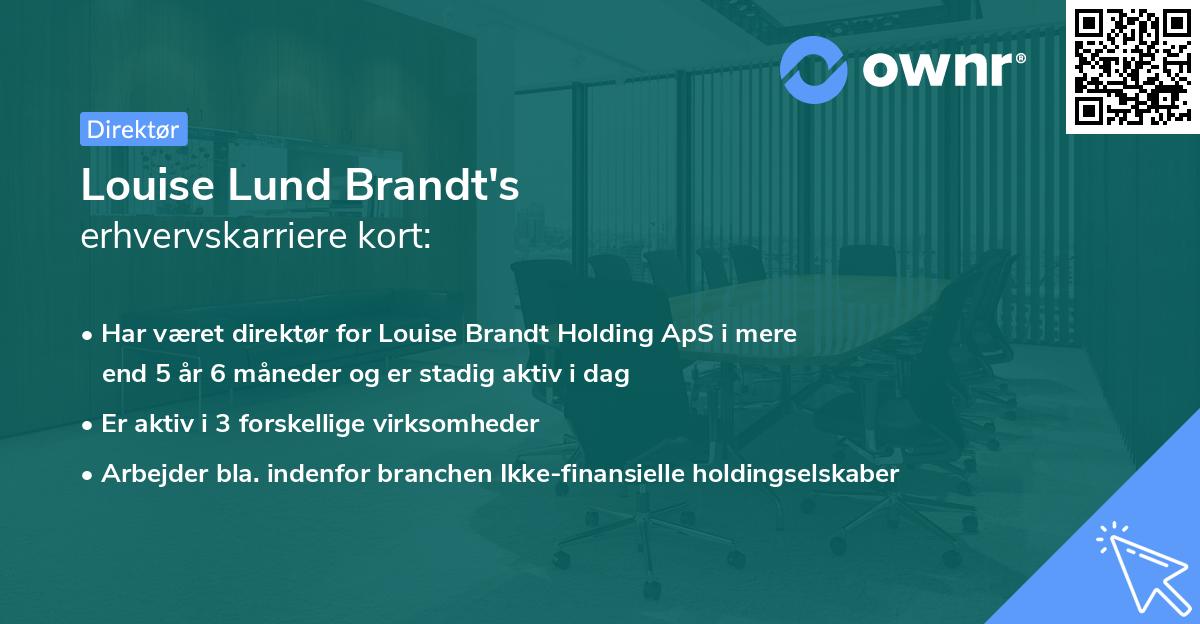 ownr®

Direktør

Louise Lund Brandt's
erhvervskarriere kort:

• Har været direktør for Louise Brandt Holding ApS i mere end 5 år 6 måneder og er stadig aktiv i dag

• Er aktiv i 3 forskellige virksomheder

• Arbejder bla. indenfor branchen Ikke-finansielle holdingselskaber